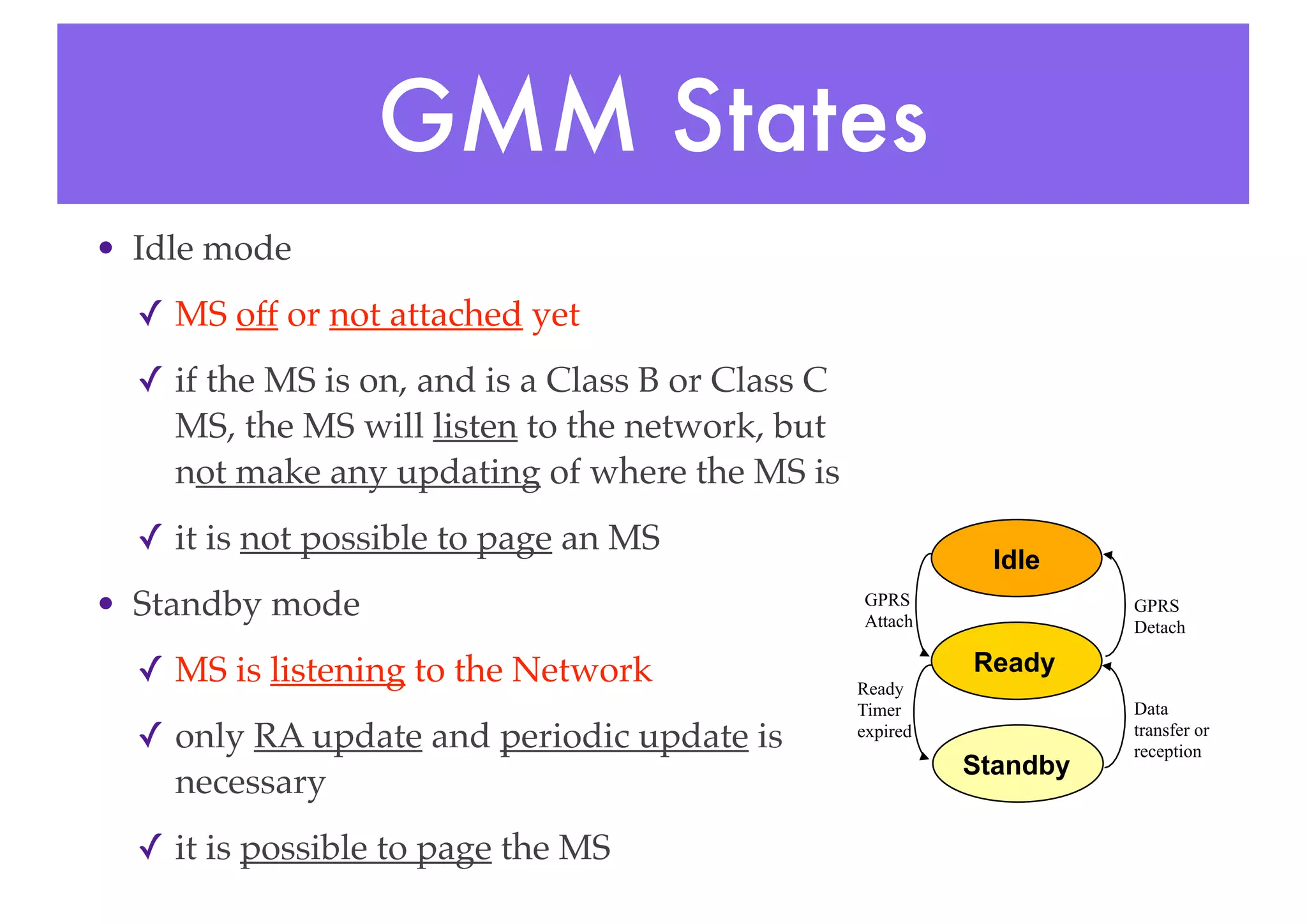 GMM States

• Idle mode

✓ MS off or not attached yet

✓ if the MS is on, and is a Class B or Class C MS, the MS will listen to the network, but not make any updating of where the MS is

✓ it is not possible to page an MS

• Standby mode

✓ MS is listening to the Network

✓ only RA update and periodic update is necessary

✓ it is possible to page the MS

Idle

GPRS Attach

GPRS Detach

Ready

Ready Timer expired

Data transfer or reception

Standby